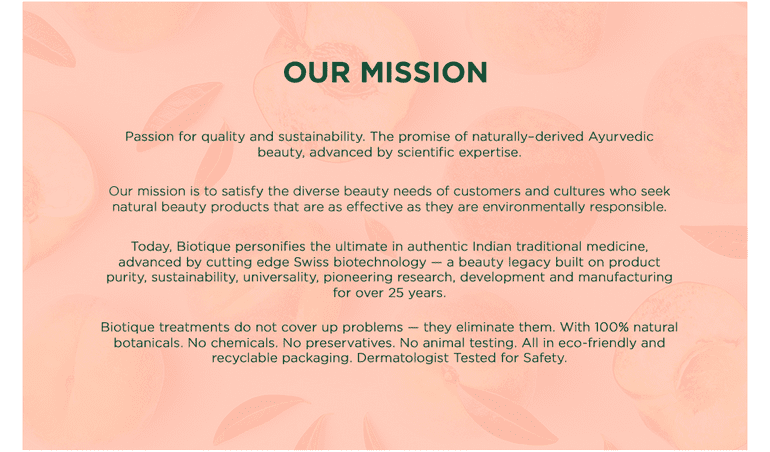 OUR MISSION

Passion for quality and sustainability. The promise of naturally-derived Ayurvedic beauty, advanced by scientific expertise.

Our mission is to satisfy the diverse beauty needs of customers and cultures who seek natural beauty products that are as effective as they are environmentally responsible.

Today, Biotique personifies the ultimate in authentic Indian traditional medicine, advanced by cutting edge Swiss biotechnology — a beauty legacy built on product purity, sustainability, universality, pioneering research, development and manufacturing for over 25 years.

Biotique treatments do not cover up problems — they eliminate them. With 100% natural botanicals. No chemicals. No preservatives. No animal testing. All in eco-friendly and recyclable packaging. Dermatologist Tested for Safety.